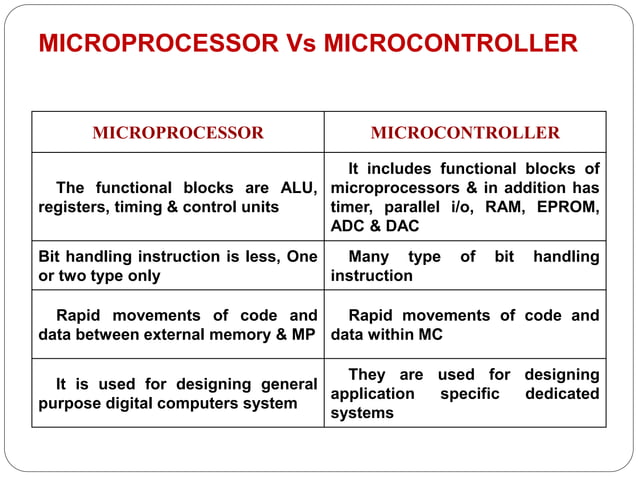 MICROPROCESSOR Vs MICROCONTROLLER

| MICROPROCESSOR | MICROCONTROLLER |
|---|---|
| The functional blocks are ALU, registers, timing & control units | It includes functional blocks of microprocessors & in addition has timer, parallel i/o, RAM, EPROM, ADC & DAC |
| Bit handling instruction is less, One or two type only | Many type of bit handling instruction |
| Rapid movements of code and data between external memory & MP | Rapid movements of code and data within MC |
| It is used for designing general purpose digital computers system | They are used for designing application specific dedicated systems |